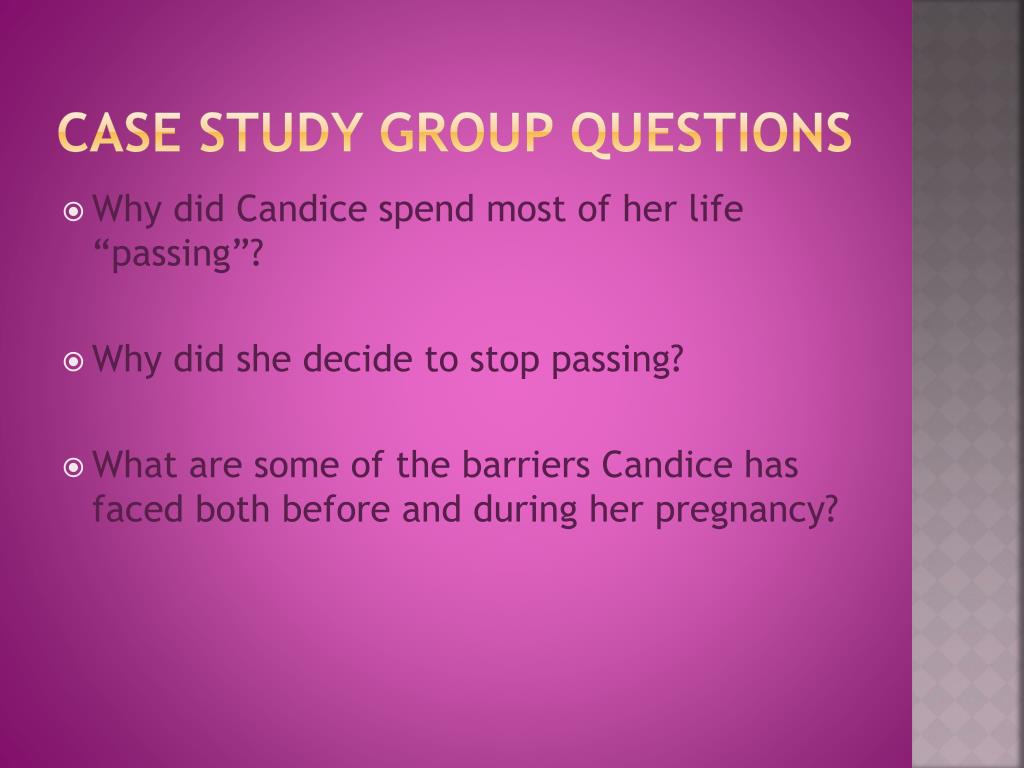 CASE STUDY GROUP QUESTIONS

Why did Candice spend most of her life “passing”?

Why did she decide to stop passing?

What are some of the barriers Candice has faced both before and during her pregnancy?